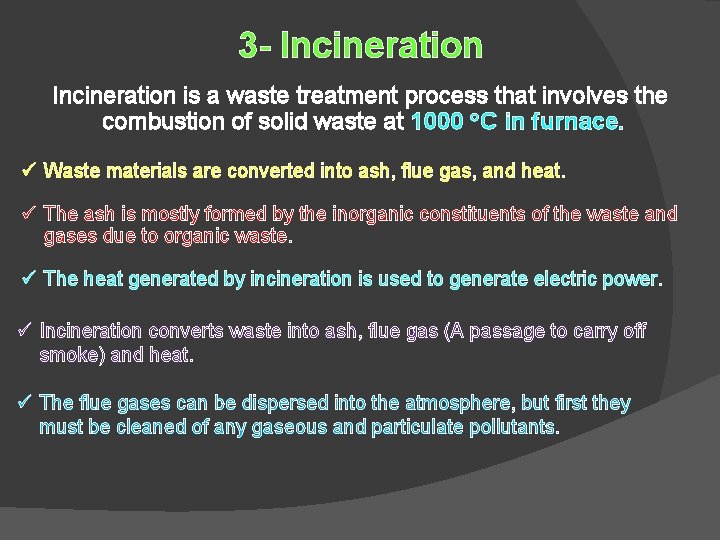 3- Incineration

Incineration is a waste treatment process that involves the combustion of solid waste at 1000 °C in furnace.

✓ Waste materials are converted into ash, flue gas, and heat.

✓ The ash is mostly formed by the inorganic constituents of the waste and gases due to organic waste.

✓ The heat generated by incineration is used to generate electric power.

✓ Incineration converts waste into ash, flue gas (A passage to carry off smoke) and heat.

✓ The flue gases can be dispersed into the atmosphere, but first they must be cleaned of any gaseous and particulate pollutants.